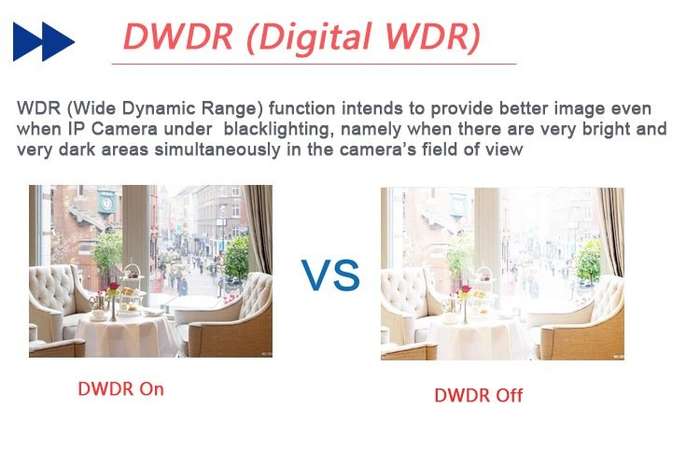 DWDR (Digital WDR)

WDR (Wide Dynamic Range) function intends to provide better image even when IP Camera under blacklighting, namely when there are very bright and very dark areas simultaneously in the camera's field of view

VS

DWDR On

DWDR Off